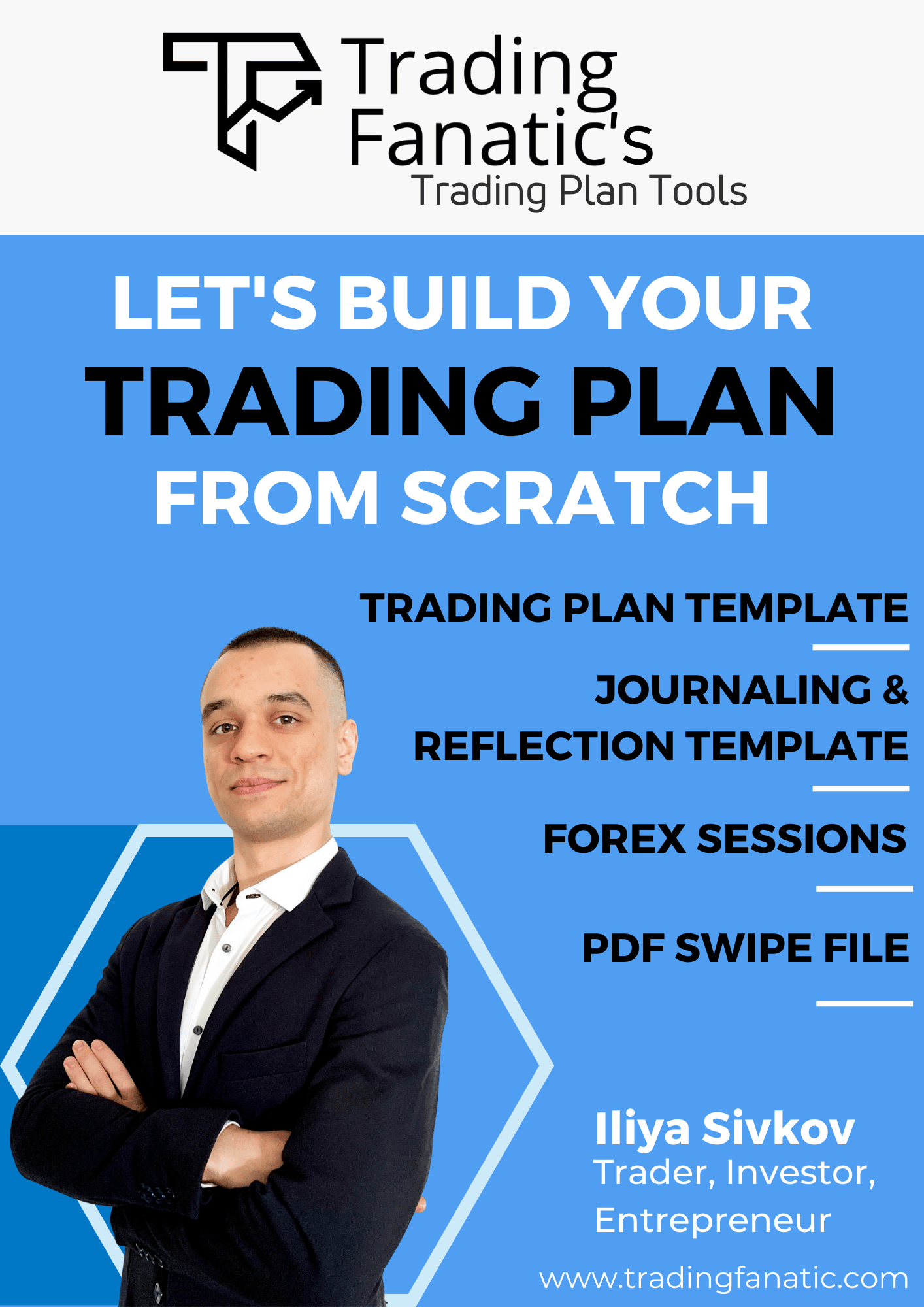 Trading Fanatic's
Trading Plan Tools

LET'S BUILD YOUR
TRADING PLAN
FROM SCRATCH

TRADING PLAN TEMPLATE

JOURNALING &
REFLECTION TEMPLATE

FOREX SESSIONS

PDF SWIPE FILE

Iliya Sivkov
Trader, Investor, Entrepreneur

www.tradingfanatic.com